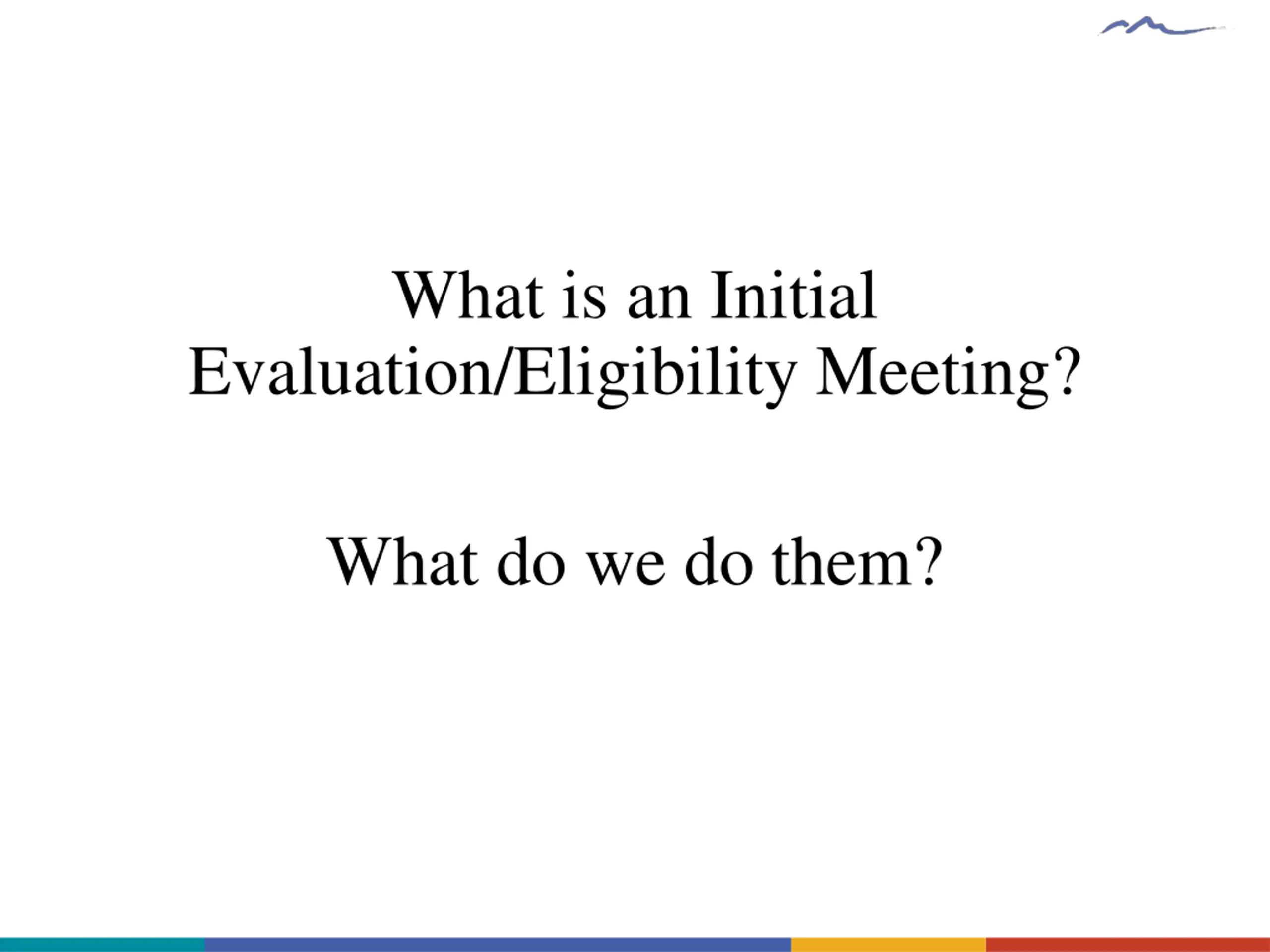 What is an Initial Evaluation/Eligibility Meeting?

What do we do them?